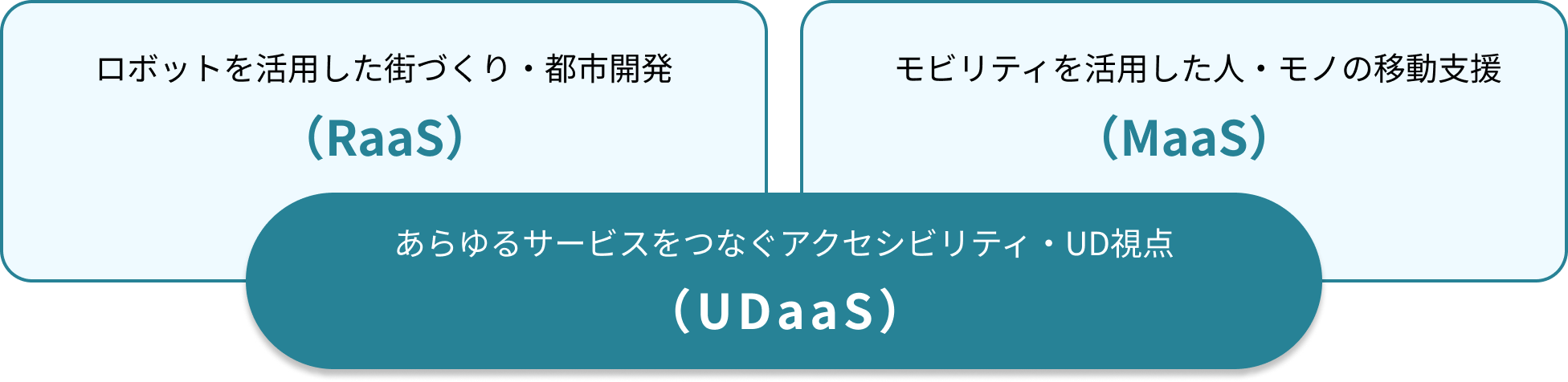 ロボットを活用した街づくり・都市開発

（RaaS）

モビリティを活用した人・モノの移動支援

（MaaS）

あらゆるサービスをつなぐアクセシビリティ・UD視点

（UDaaS）